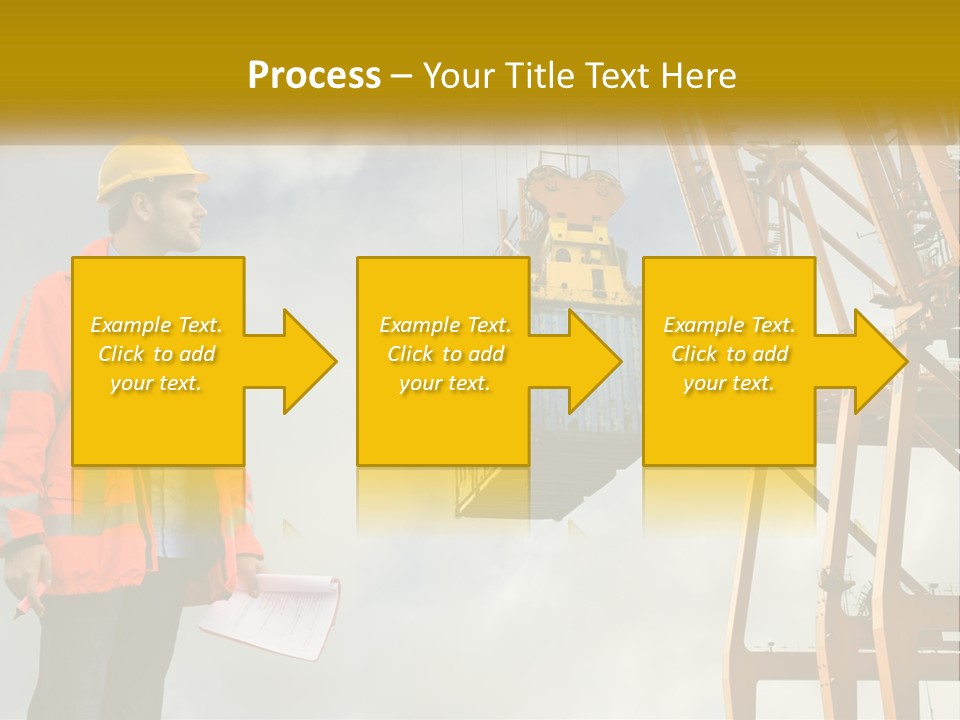 Process – Your Title Text Here

Example Text. Click to add your text.

Example Text. Click to add your text.

Example Text. Click to add your text.